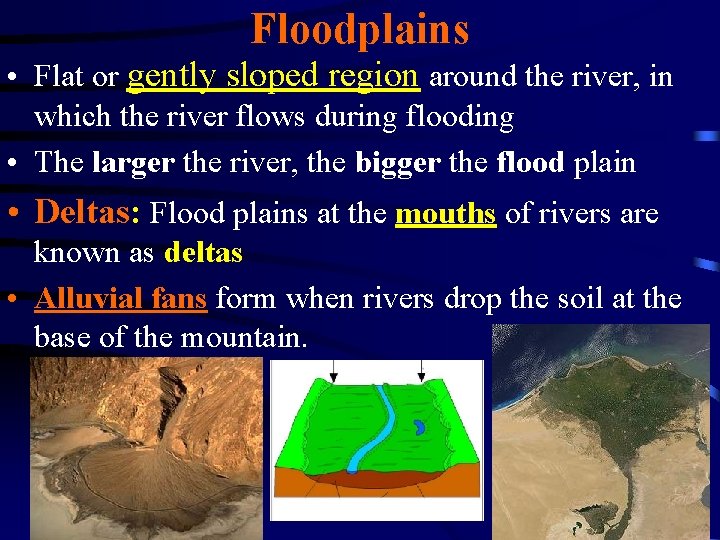 Floodplains

• Flat or gently sloped region around the river, in which the river flows during flooding

• The larger the river, the bigger the flood plain

• Deltas: Flood plains at the mouths of rivers are known as deltas

• Alluvial fans form when rivers drop the soil at the base of the mountain.